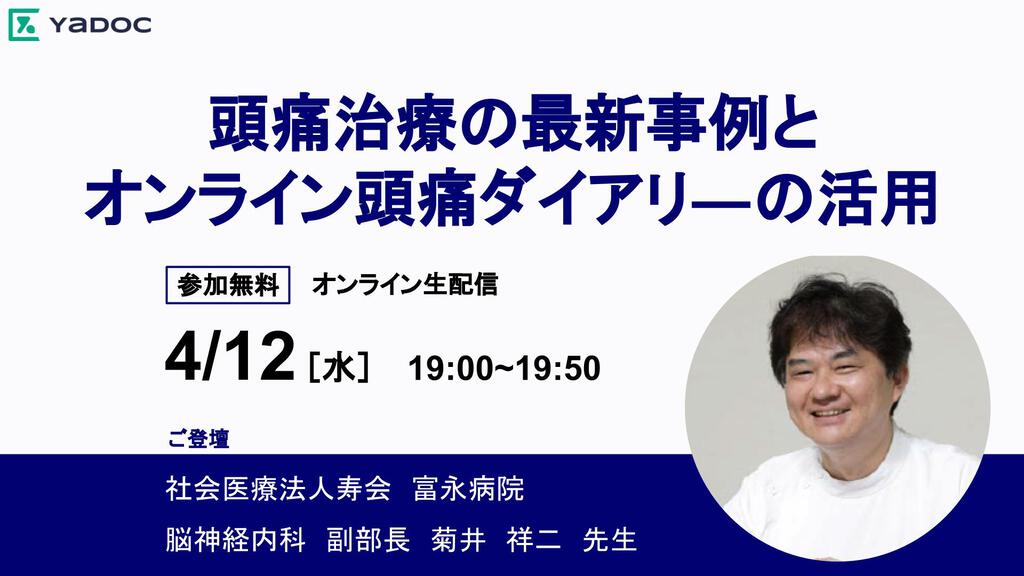 YaDOC

頭痛治療の最新事例と
オンライン頭痛ダイアリ―の活用

参加無料　オンライン生配信

4/12［水］ 19:00~19:50

ご登壇

社会医療法人寿会　富永病院

脳神経内科　副部長　菊井　祥二　先生